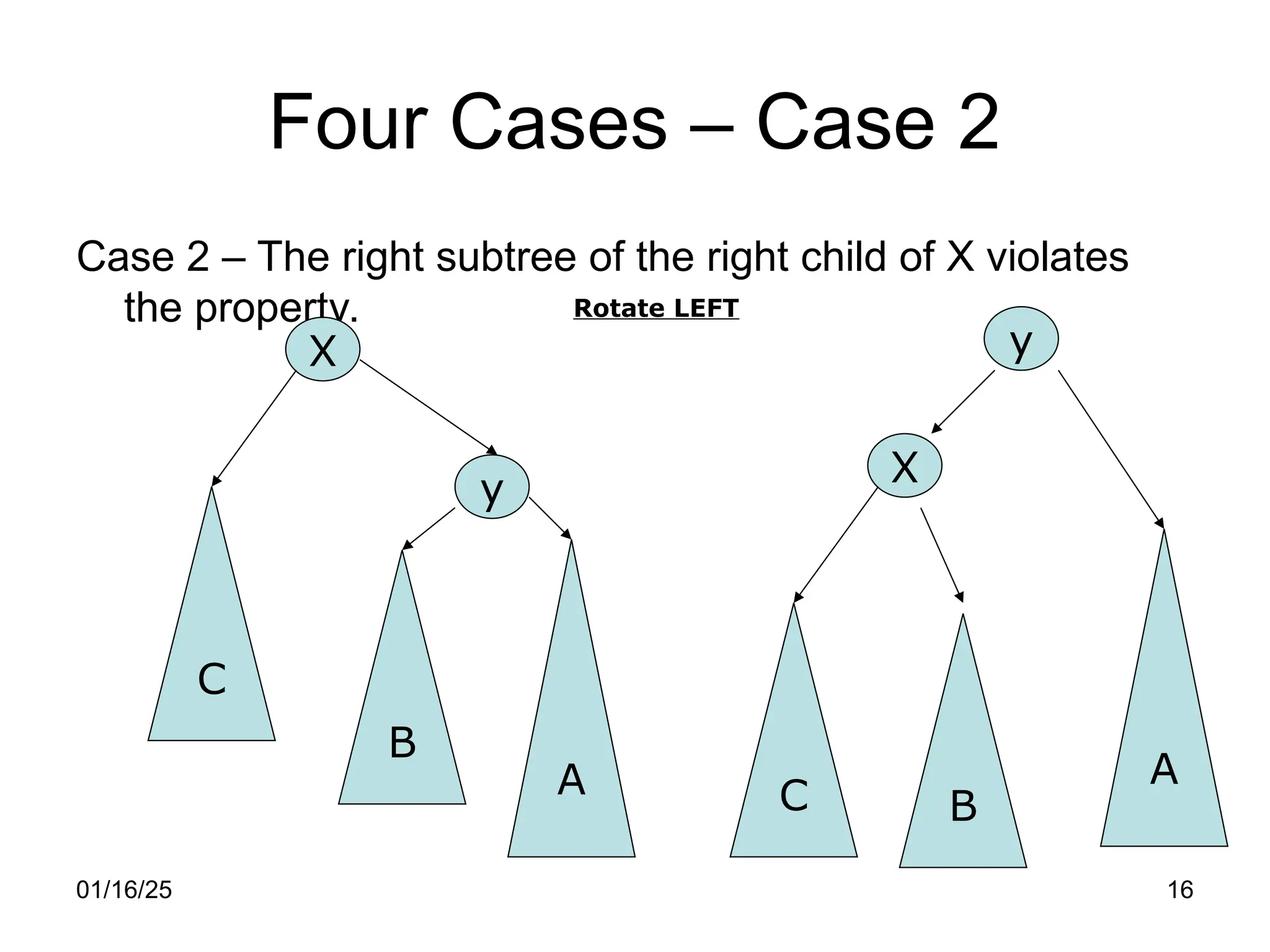 Four Cases – Case 2

Case 2 – The right subtree of the right child of X violates the property.

Rotate LEFT

X

y

C

B

A

y

X

C

B

A

01/16/25

16